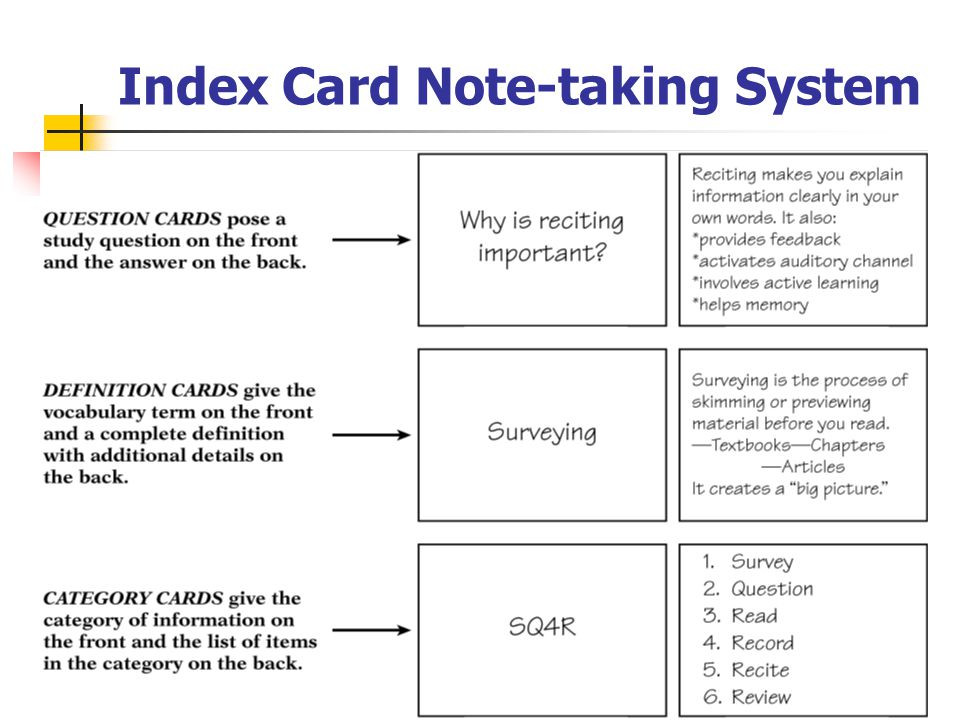 Index Card Note-taking System

QUESTION CARDS pose a study question on the front and the answer on the back.

Why is reciting important?

Reciting makes you explain information clearly in your own words. It also:
*provides feedback
*activates auditory channel
*involves active learning
*helps memory

DEFINITION CARDS give the vocabulary term on the front and a complete definition with additional details on the back.

Surveying

Surveying is the process of skimming or previewing material before you read.
—Textbooks—Chapters
—Articles
It creates a "big picture."

CATEGORY CARDS give the category of information on the front and the list of items in the category on the back.

SQ4R

1. Survey
2. Question
3. Read
4. Record
5. Recite
6. Review